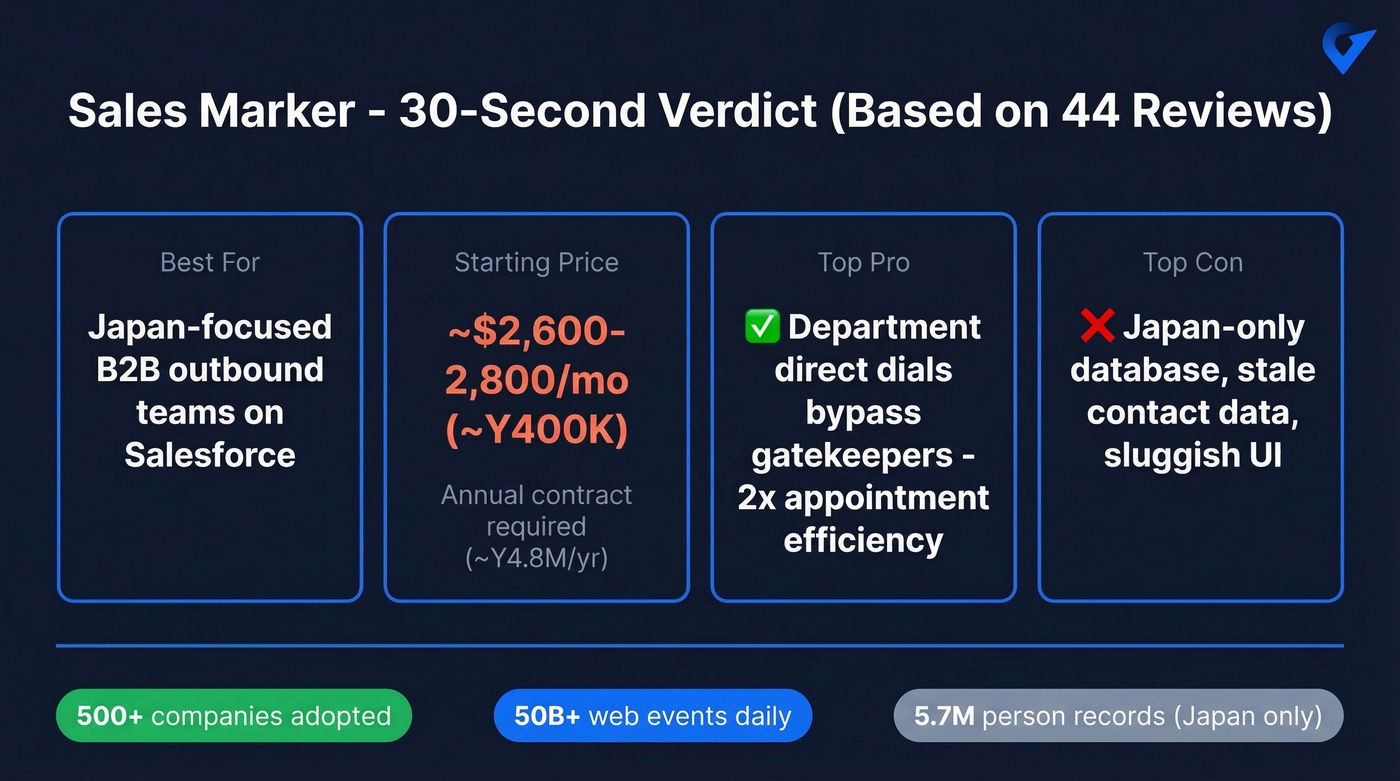 Sales Marker - 30-Second Verdict (Based on 44 Reviews)

Best For

Japan-focused B2B outbound teams on Salesforce

Starting Price

~$2,600-2,800/mo (~Y400K)

Annual contract required (~Y4.8M/yr)

Top Pro

✅ Department direct dials bypass gatekeepers - 2x appointment efficiency

Top Con

❌ Japan-only database, stale contact data, sluggish UI

500+ companies adopted

50B+ web events daily

5.7M person records (Japan only)